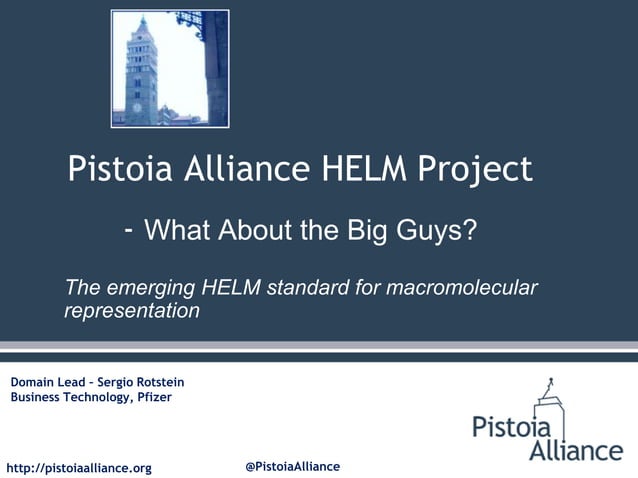 Pistoia Alliance HELM Project

- What About the Big Guys?

The emerging HELM standard for macromolecular representation

Domain Lead - Sergio Rotstein
Business Technology, Pfizer

Pistoia Alliance

http://pistoiaalliance.org

@PistoiaAlliance